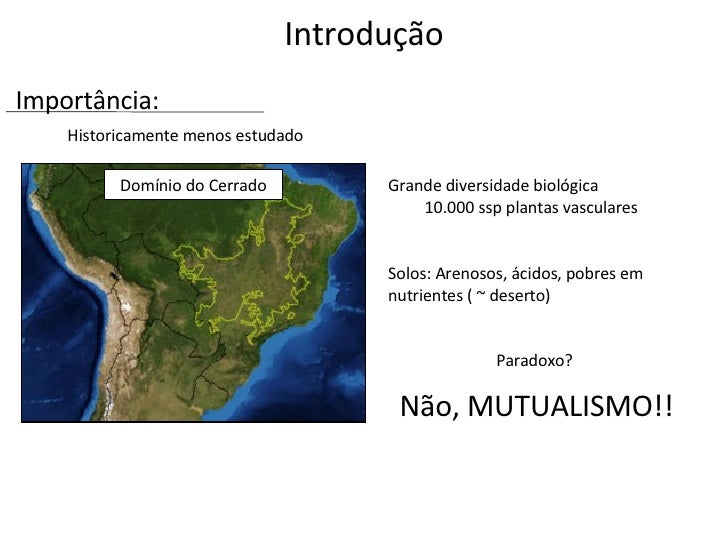 Introdução

Importância:

Historicamente menos estudado

Domínio do Cerrado

Grande diversidade biológica
10.000 ssp plantas vasculares

Solos: Arenosos, ácidos, pobres em nutrientes ( ~ deserto)

Paradoxo?

Não, MUTUALISMO!!